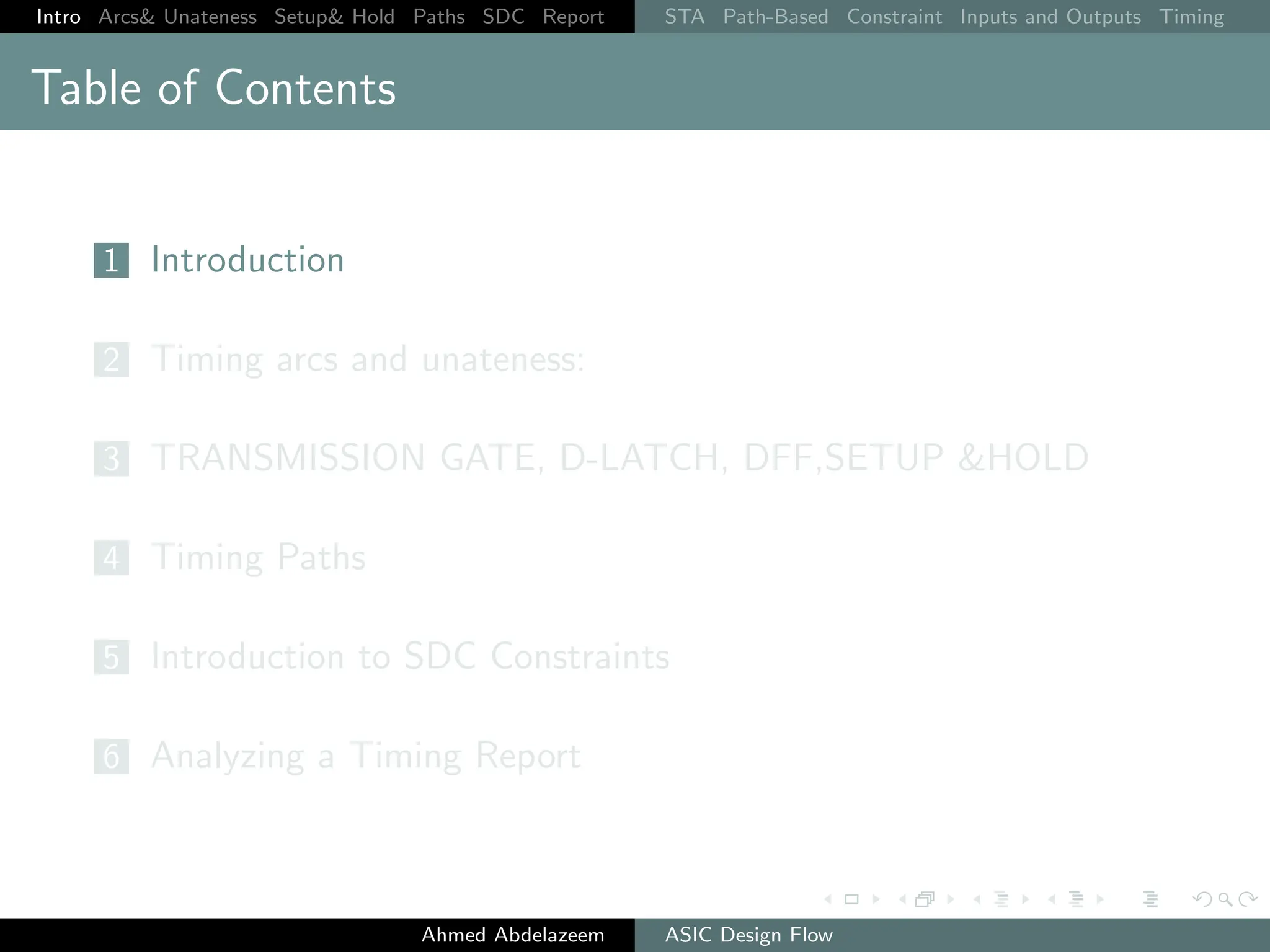 Intro Arcs& Unateness Setup& Hold Paths SDC Report

STA Path-Based Constraint Inputs and Outputs Timing

Table of Contents

1 Introduction

2 Timing arcs and unateness:

3 TRANSMISSION GATE, D-LATCH, DFF,SETUP &HOLD

4 Timing Paths

5 Introduction to SDC Constraints

6 Analyzing a Timing Report

Ahmed Abdelazeem ASIC Design Flow